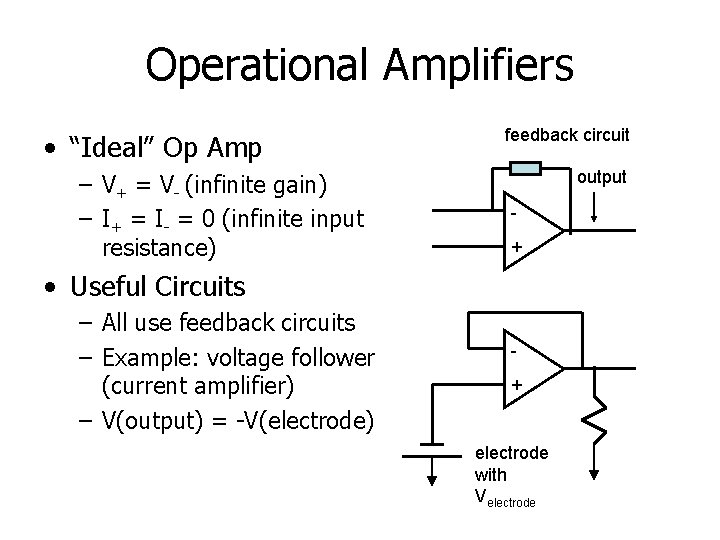 Operational Amplifiers

• "Ideal" Op Amp
  – $V_+ = V_-$ (infinite gain)
  – $I_+ = I_- = 0$ (infinite input resistance)

• Useful Circuits
  – All use feedback circuits
  – Example: voltage follower (current amplifier)
  – V(output) = -V(electrode)

feedback circuit

output

-

+

-

+

electrode with $V_{electrode}$